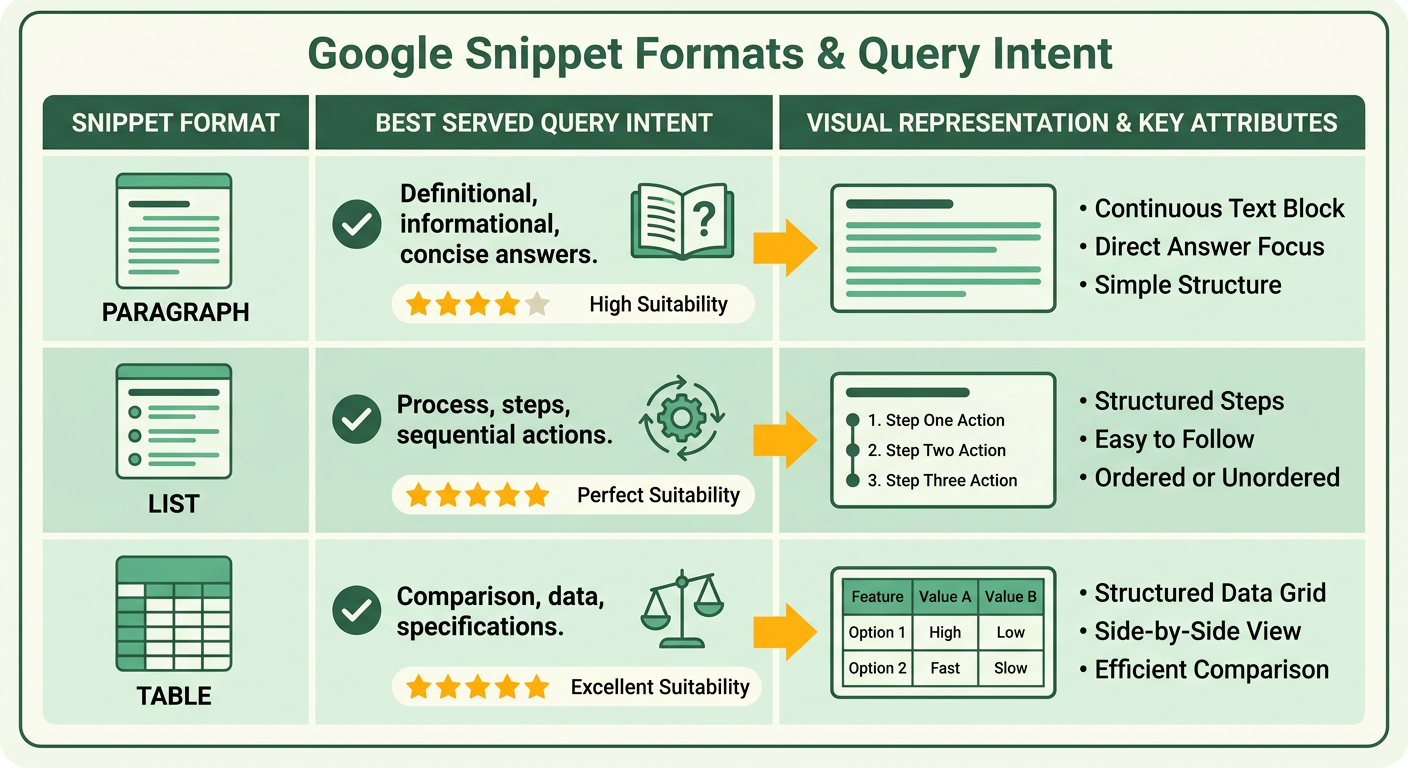 Google Snippet Formats & Query Intent

| SNIPPET FORMAT | BEST SERVED QUERY INTENT | VISUAL REPRESENTATION & KEY ATTRIBUTES |
|---|---|---|
| PARAGRAPH | Definitional, informational, concise answers. High Suitability | • Continuous Text Block • Direct Answer Focus • Simple Structure |
| LIST | Process, steps, sequential actions. Perfect Suitability | 1. Step One Action 2. Step Two Action 3. Step Three Action • Structured Steps • Easy to Follow • Ordered or Unordered |
| TABLE | Comparison, data, specifications. Excellent Suitability | • Structured Data Grid • Side-by-Side View • Efficient Comparison |

| Feature | Value A | Value B |
|---|---|---|
| Option 1 | High | Low |
| Option 2 | Fast | Slow |